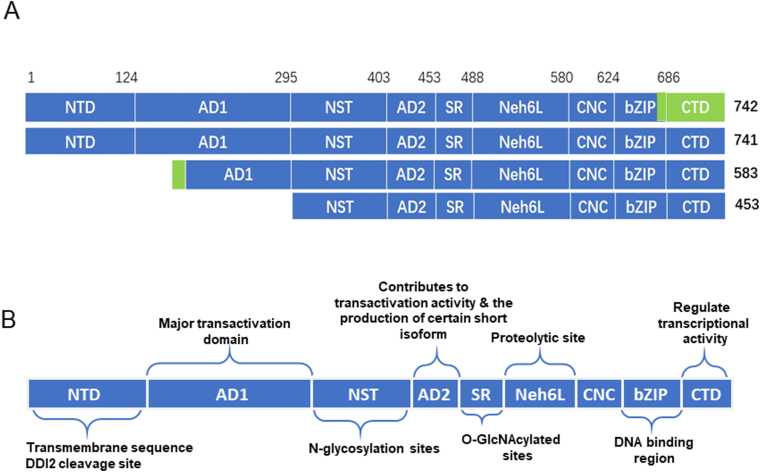 A

1 124 295 403 453 488 580 624 686

NTD AD1 NST AD2 SR Neh6L CNC bZIP CTD 742

NTD AD1 NST AD2 SR Neh6L CNC bZIP CTD 741

AD1 NST AD2 SR Neh6L CNC bZIP CTD 583

NST AD2 SR Neh6L CNC bZIP CTD 453

B

Major transactivation domain

Contributes to transactivation activity & the production of certain short isoform

Proteolytic site

Regulate transcriptional activity

NTD AD1 NST AD2 SR Neh6L CNC bZIP CTD

Transmembrane sequence DDI2 cleavage site

N-glycosylation sites

O-GlcNAcylated sites

DNA binding region